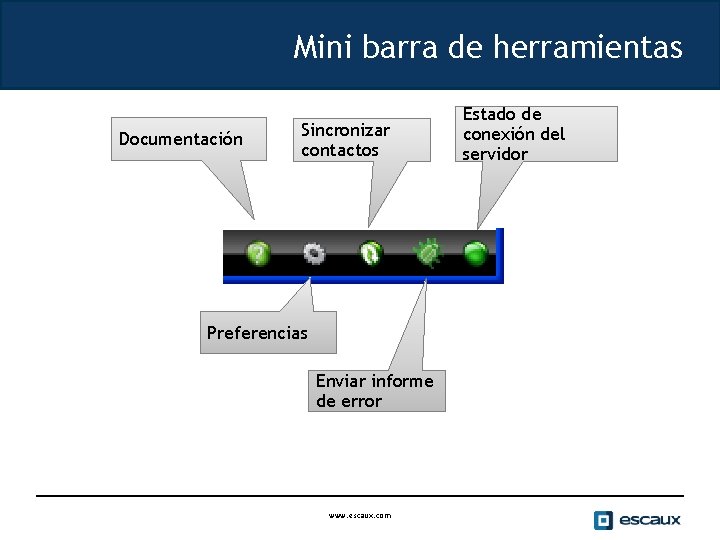 Mini barra de herramientas

Documentación

Sincronizar contactos

Estado de conexión del servidor

Preferencias

Enviar informe de error

www.escaux.com

escaux